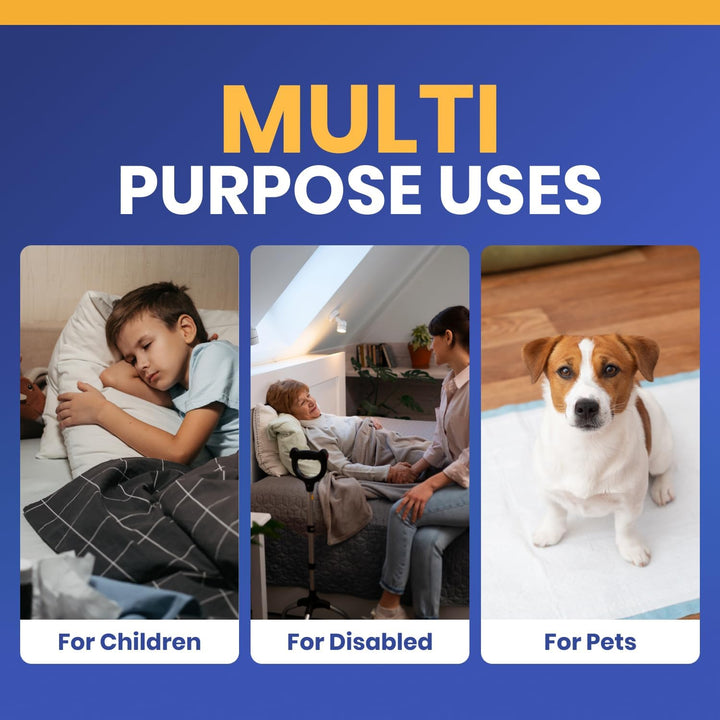 MULTI
PURPOSE USES

For Children

For Disabled

For Pets